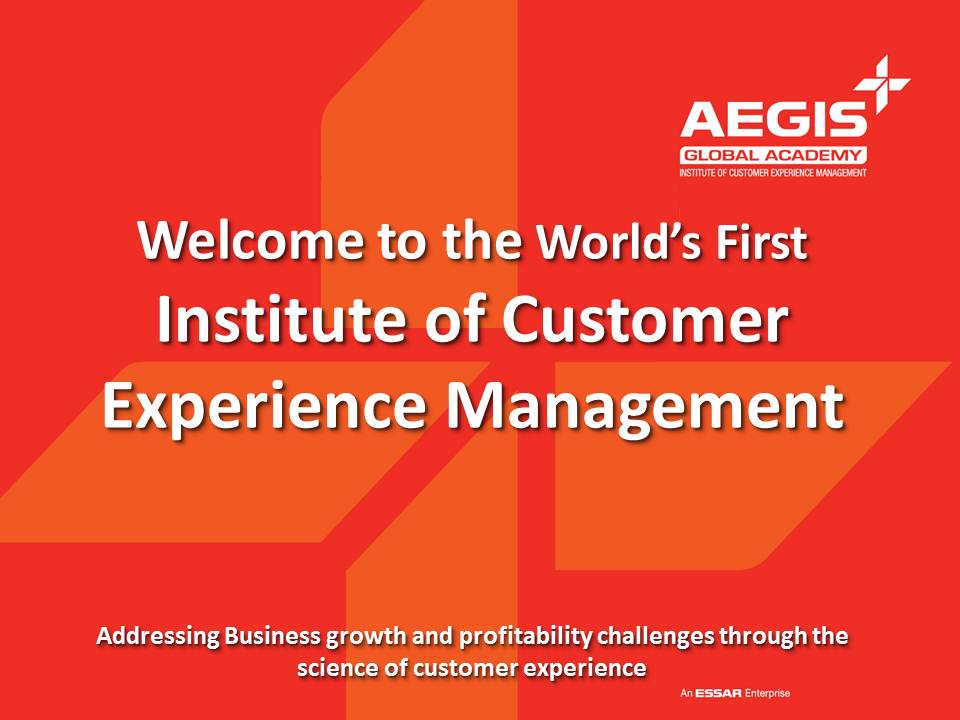 AEGIS
GLOBAL ACADEMY
INSTITUTE OF CUSTOMER EXPERIENCE MANAGEMENT

Welcome to the World's First Institute of Customer Experience Management

Addressing Business growth and profitability challenges through the science of customer experience

An ESSAR Enterprise